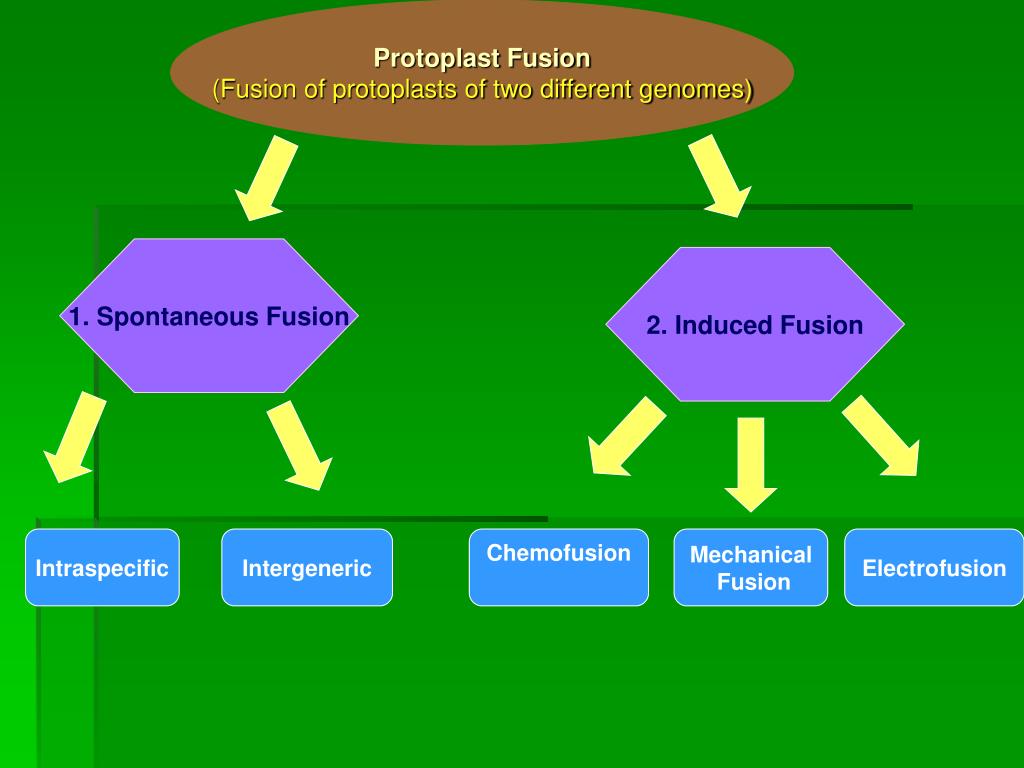 Protoplast Fusion
(Fusion of protoplasts of two different genomes)

1. Spontaneous Fusion

2. Induced Fusion

Intraspecific

Intergeneric

Chemofusion

Mechanical Fusion

Electrofusion